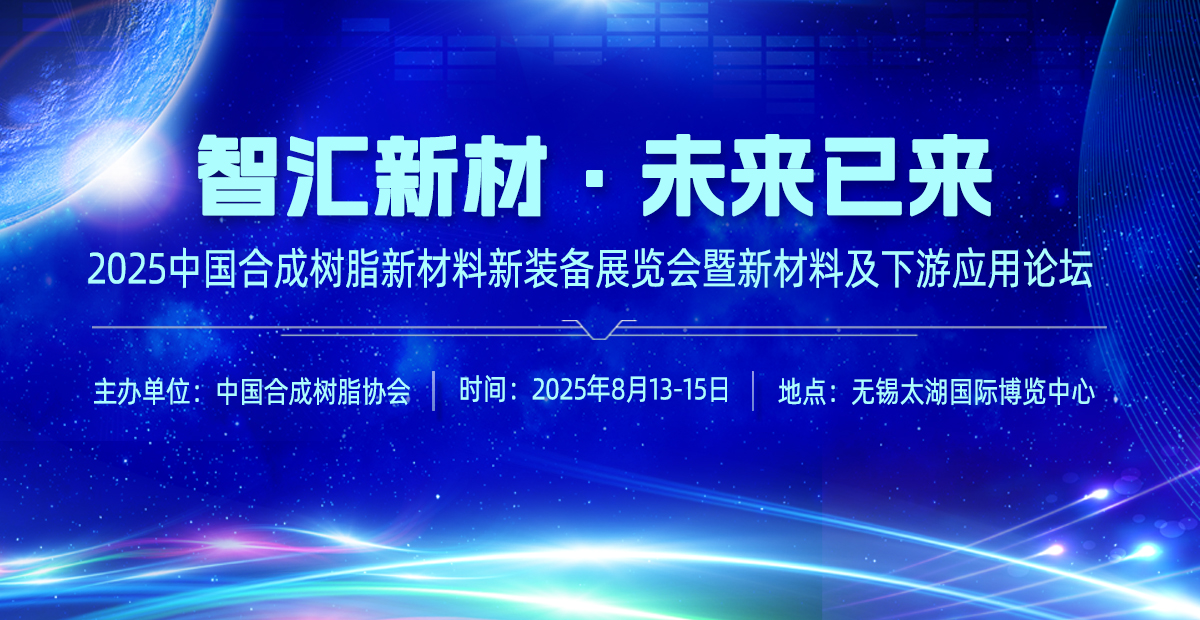 智汇新材 · 未来已来

2025中国合成树脂新材料新装备展览会暨新材料及下游应用论坛

主办单位：中国合成树脂协会 | 时间：2025年8月13-15日 | 地点：无锡太湖国际博览中心